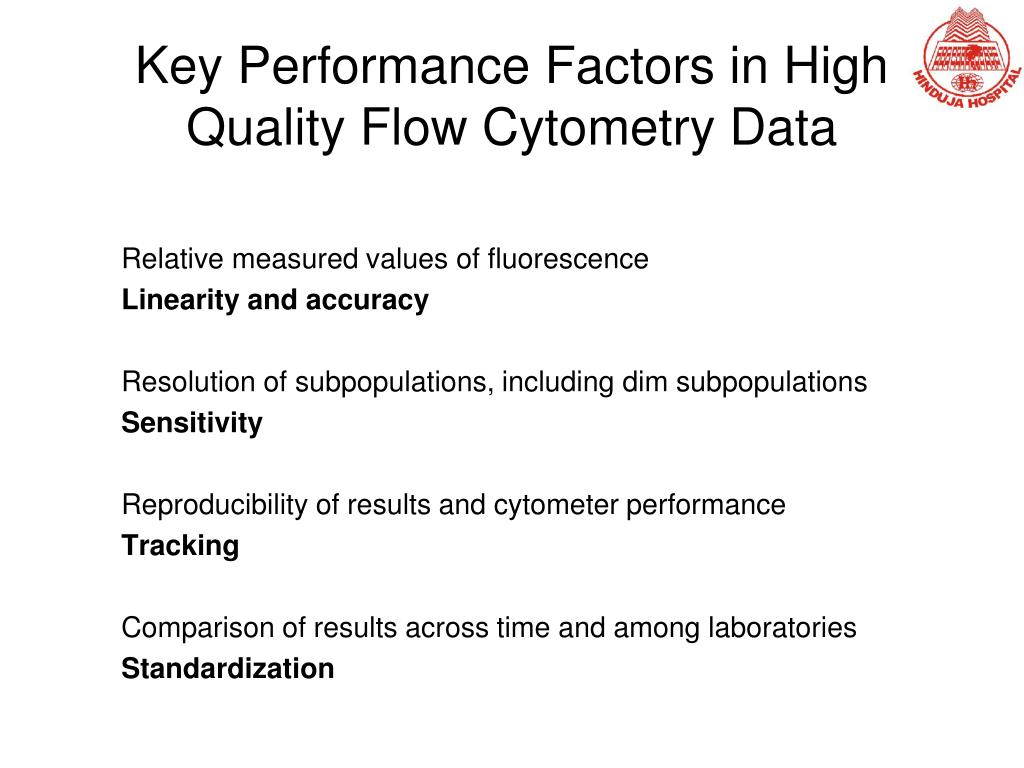 Key Performance Factors in High Quality Flow Cytometry Data

HINDUJA HOSPITAL

Relative measured values of fluorescence
Linearity and accuracy

Resolution of subpopulations, including dim subpopulations
Sensitivity

Reproducibility of results and cytometer performance
Tracking

Comparison of results across time and among laboratories
Standardization